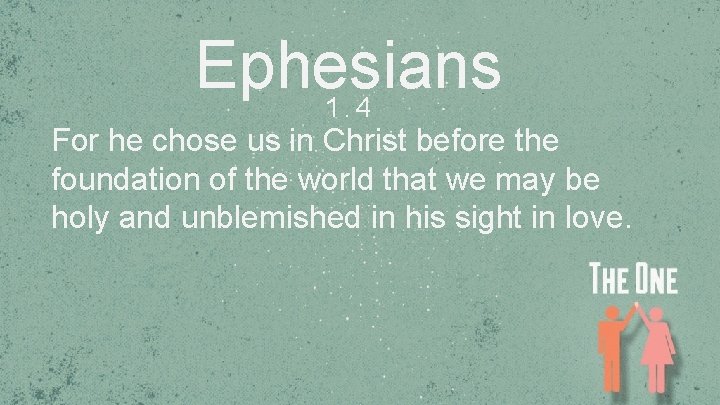 Ephesians
1.4
For he chose us in Christ before the foundation of the world that we may be holy and unblemished in his sight in love.

THE ONE